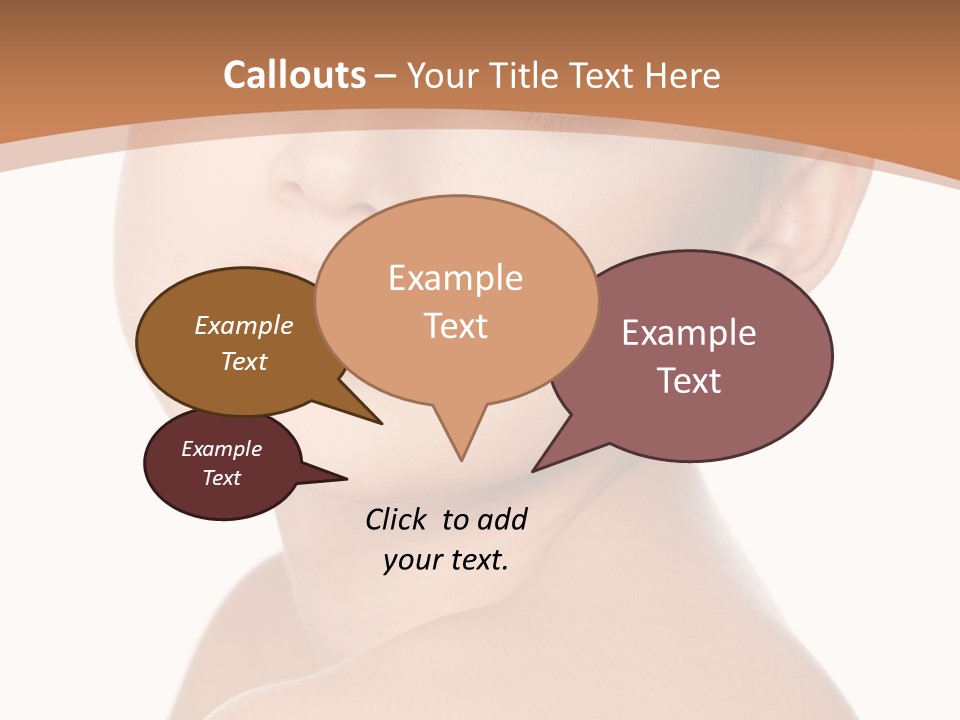 Callouts – Your Title Text Here

Example Text

Example Text

Example Text

Example Text

Click to add your text.